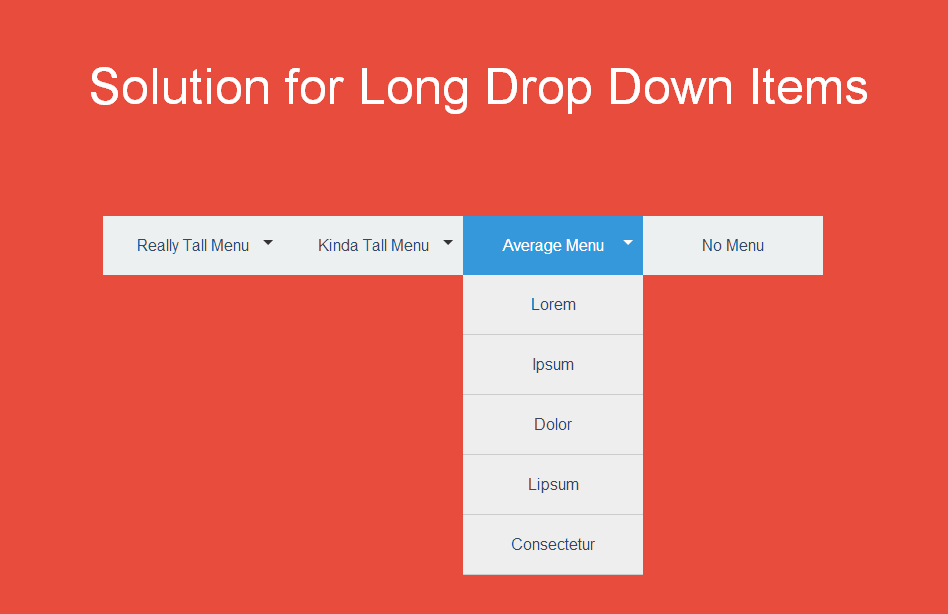 Solution for Long Drop Down Items

Really Tall Menu
Kinda Tall Menu
Average Menu
No Menu

Lorem
Ipsum
Dolor
Lipsum
Consectetur